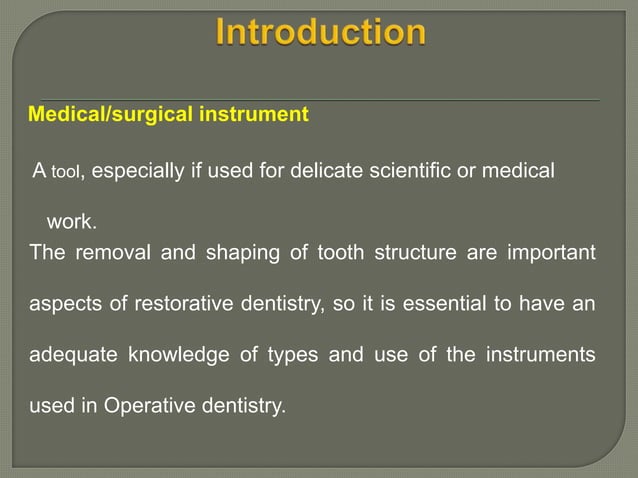 Introduction

Medical/surgical instrument

A tool, especially if used for delicate scientific or medical work.

The removal and shaping of tooth structure are important aspects of restorative dentistry, so it is essential to have an adequate knowledge of types and use of the instruments used in Operative dentistry.